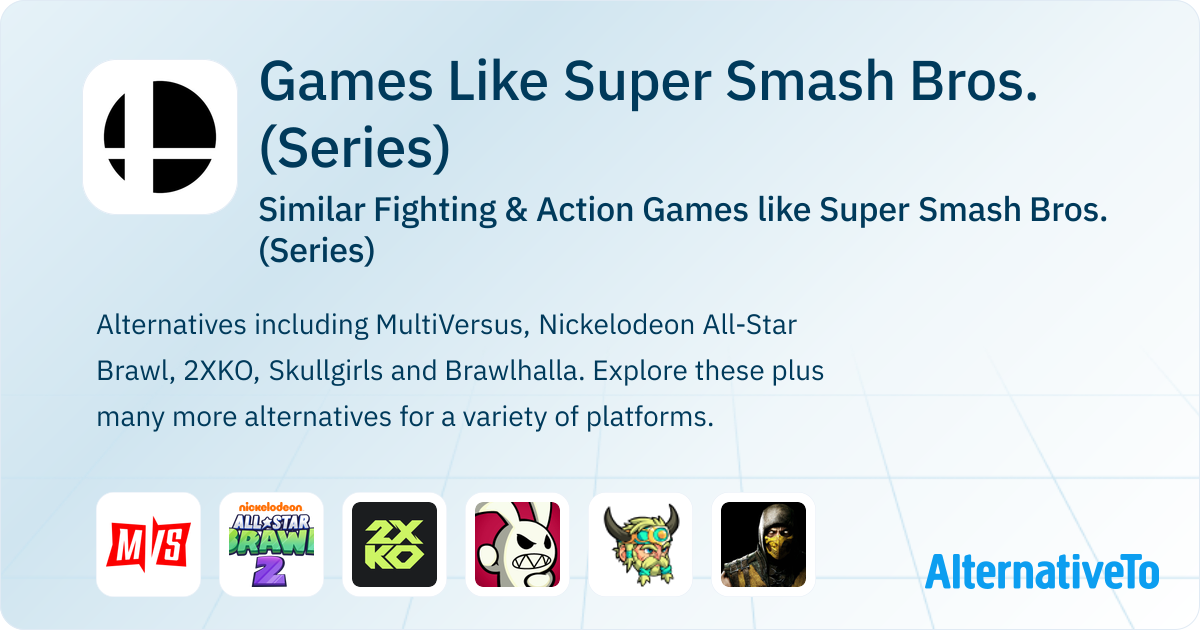 Games Like Super Smash Bros. (Series)

Similar Fighting & Action Games like Super Smash Bros. (Series)

Alternatives including MultiVersus, Nickelodeon All-Star Brawl, 2XKO, Skullgirls and Brawlhalla. Explore these plus many more alternatives for a variety of platforms.

M/S

nickelodeon ALL STAR BRAWL 2

2X KO

AlternativeTo